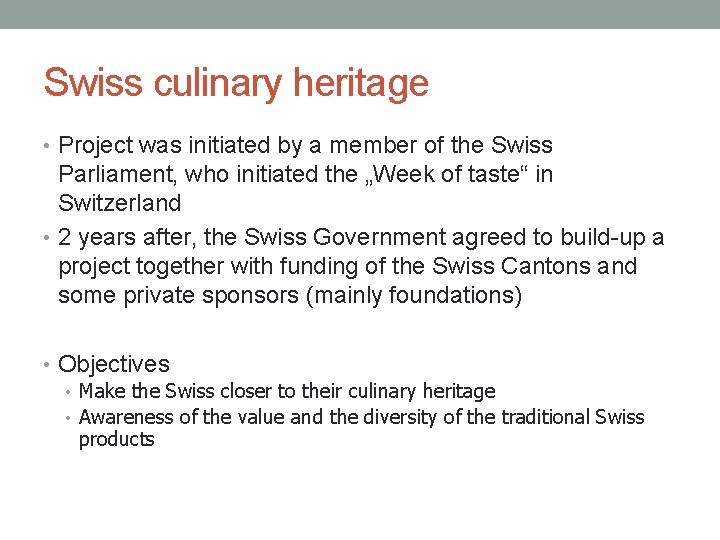 Swiss culinary heritage

• Project was initiated by a member of the Swiss Parliament, who initiated the „Week of taste“ in Switzerland

• 2 years after, the Swiss Government agreed to build-up a project together with funding of the Swiss Cantons and some private sponsors (mainly foundations)

• Objectives
  • Make the Swiss closer to their culinary heritage
  • Awareness of the value and the diversity of the traditional Swiss products